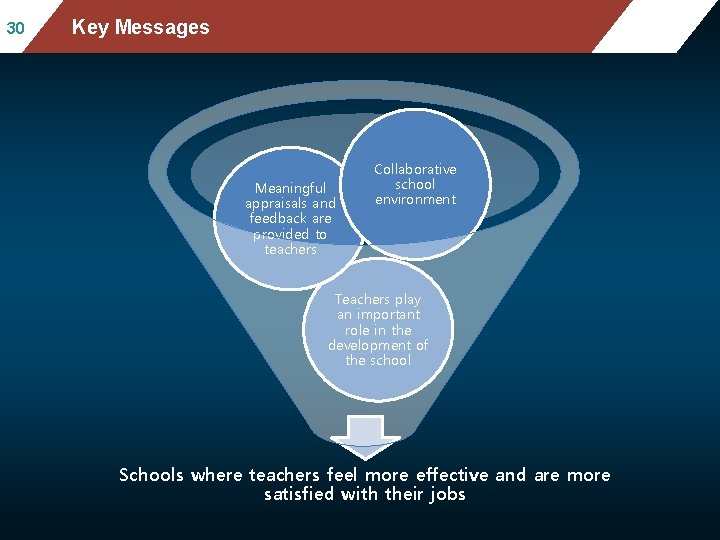 30

Key Messages

Meaningful appraisals and feedback are provided to teachers

Collaborative school environment

Teachers play an important role in the development of the school

Schools where teachers feel more effective and are more satisfied with their jobs